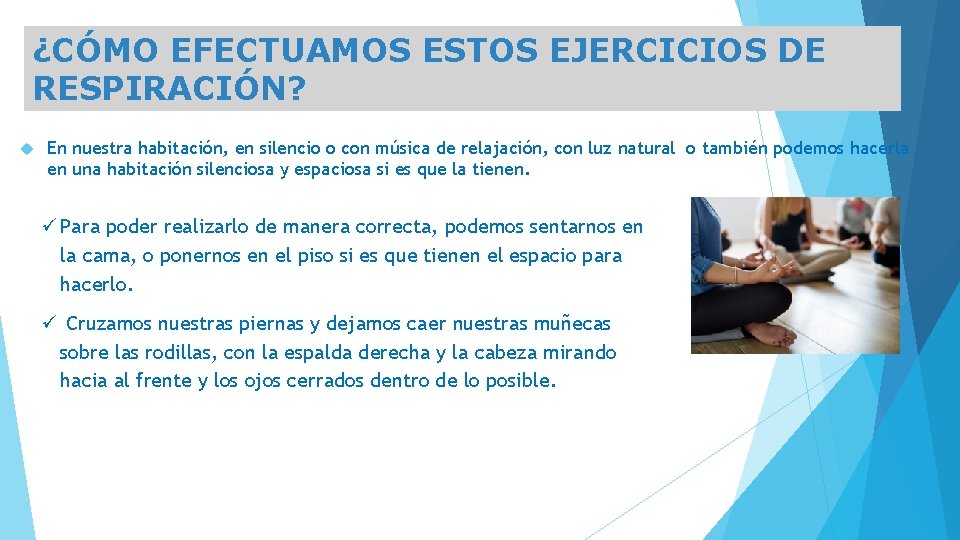 ¿CÓMO EFECTUAMOS ESTOS EJERCICIOS DE RESPIRACIÓN?

En nuestra habitación, en silencio o con música de relajación, con luz natural o también podemos hacerla en una habitación silenciosa y espaciosa si es que la tienen.

✓ Para poder realizarlo de manera correcta, podemos sentarnos en la cama, o ponernos en el piso si es que tienen el espacio para hacerlo.

✓ Cruzamos nuestras piernas y dejamos caer nuestras muñecas sobre las rodillas, con la espalda derecha y la cabeza mirando hacia al frente y los ojos cerrados dentro de lo posible.